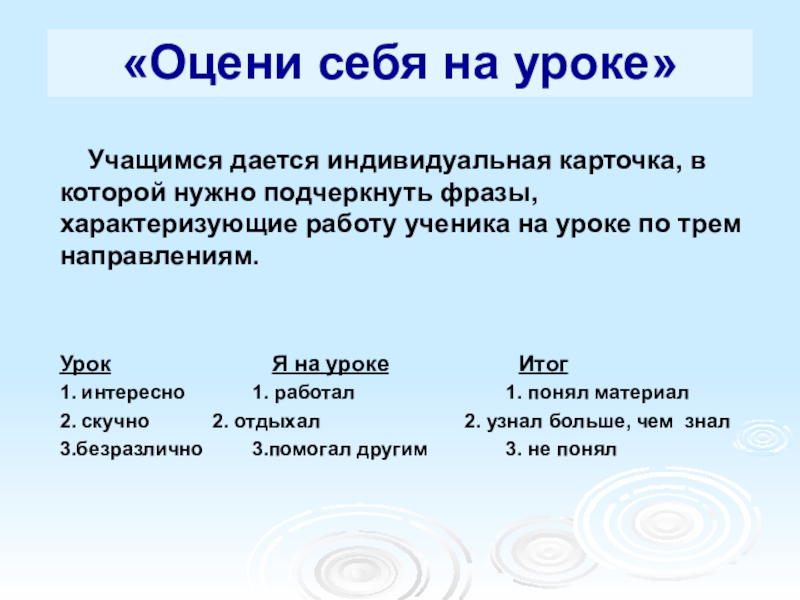 «Оцени себя на уроке»

Учащимся дается индивидуальная карточка, в которой нужно подчеркнуть фразы, характеризующие работу ученика на уроке по трем направлениям.

| Урок | Я на уроке | Итог |
|---|---|---|
| 1. интересно | 1. работал | 1. понял материал |
| 2. скучно | 2. отдыхал | 2. узнал больше, чем знал |
| 3.безразлично | 3.помогал другим | 3. не понял |